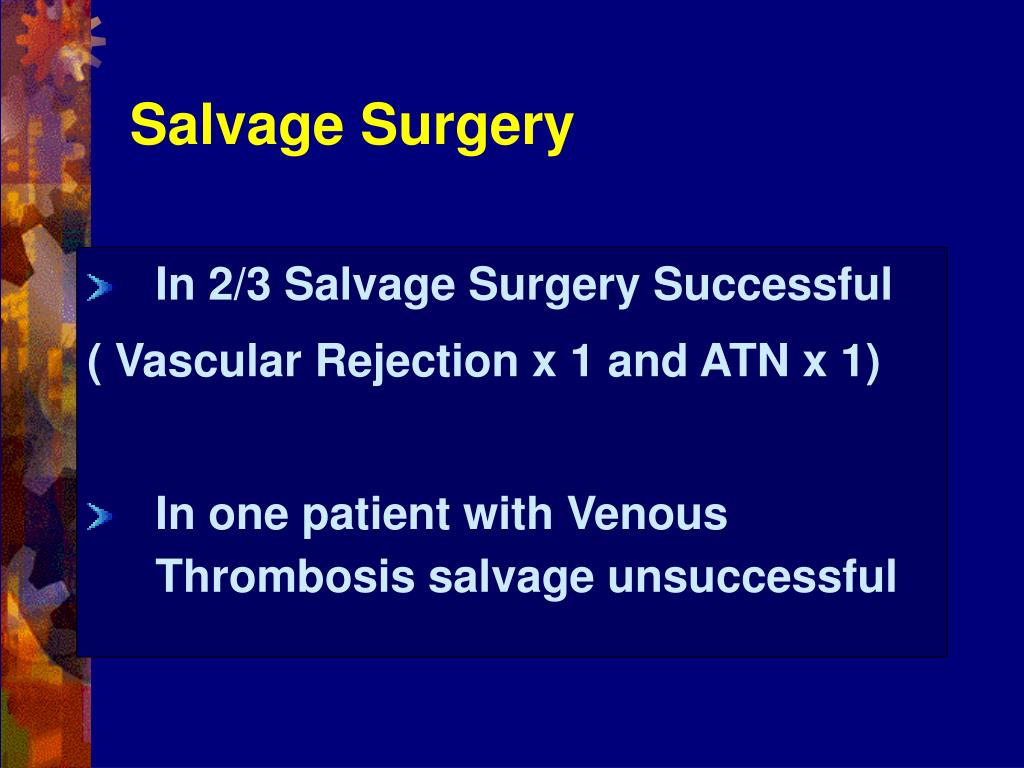 Salvage Surgery

In 2/3 Salvage Surgery Successful

( Vascular Rejection x 1 and ATN x 1)

In one patient with Venous Thrombosis salvage unsuccessful